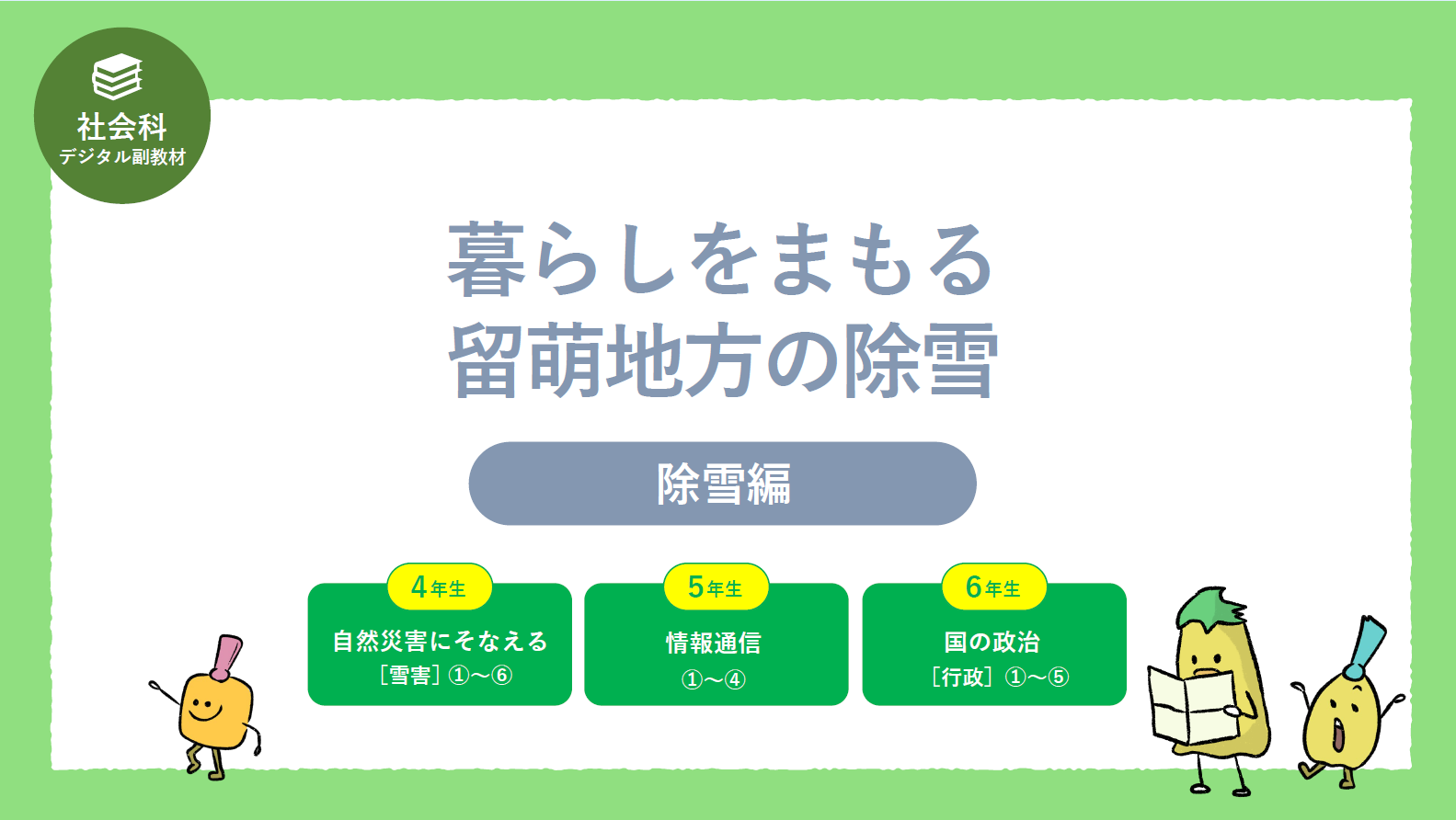 社会科
デジタル副教材

暮らしをまもる
留萌地方の除雪

除雪編

4年生
自然災害にそなえる
［雪害］①〜⑥

5年生
情報通信
①〜④

6年生
国の政治
［行政］①〜⑤